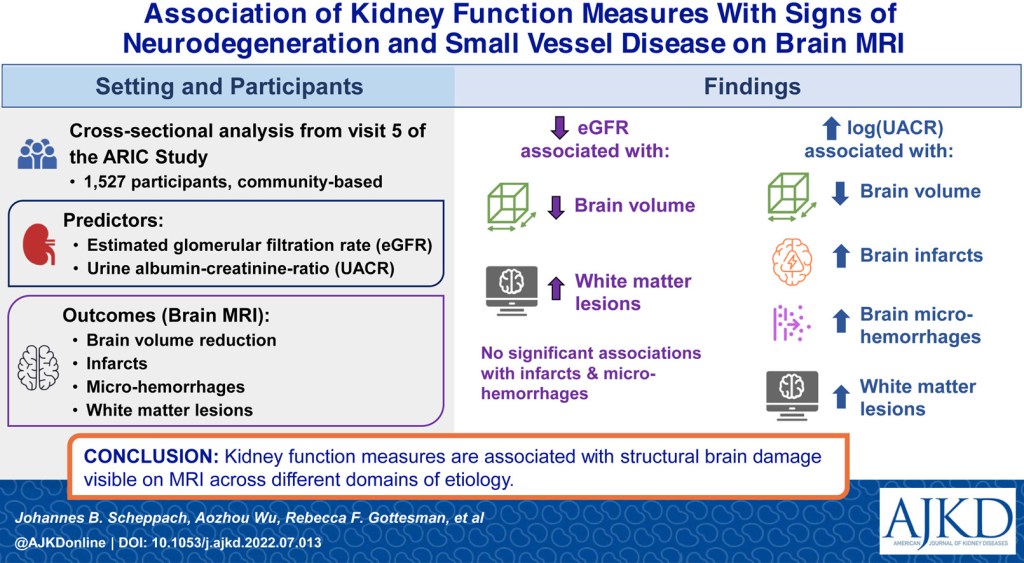 Association of Kidney Function Measures With Signs of Neurodegeneration and Small Vessel Disease on Brain MRI

Setting and Participants

Cross-sectional analysis from visit 5 of the ARIC Study
• 1,527 participants, community-based

Predictors:
• Estimated glomerular filtration rate (eGFR)
• Urine albumin-creatinine-ratio (UACR)

Outcomes (Brain MRI):
• Brain volume reduction
• Infarcts
• Micro-hemorrhages
• White matter lesions

Findings

eGFR associated with:

Brain volume

White matter lesions

No significant associations with infarcts & micro-hemorrhages

log(UACR) associated with:

Brain volume

Brain infarcts

Brain micro-hemorrhages

White matter lesions

CONCLUSION: Kidney function measures are associated with structural brain damage visible on MRI across different domains of etiology.

Johannes B. Scheppach, Aozhou Wu, Rebecca F. Gottesman, et al

@AJKDonline | DOI: 10.1053/j.ajkd.2022.07.013

AJKD
AMERICAN JOURNAL OF KIDNEY DISEASES